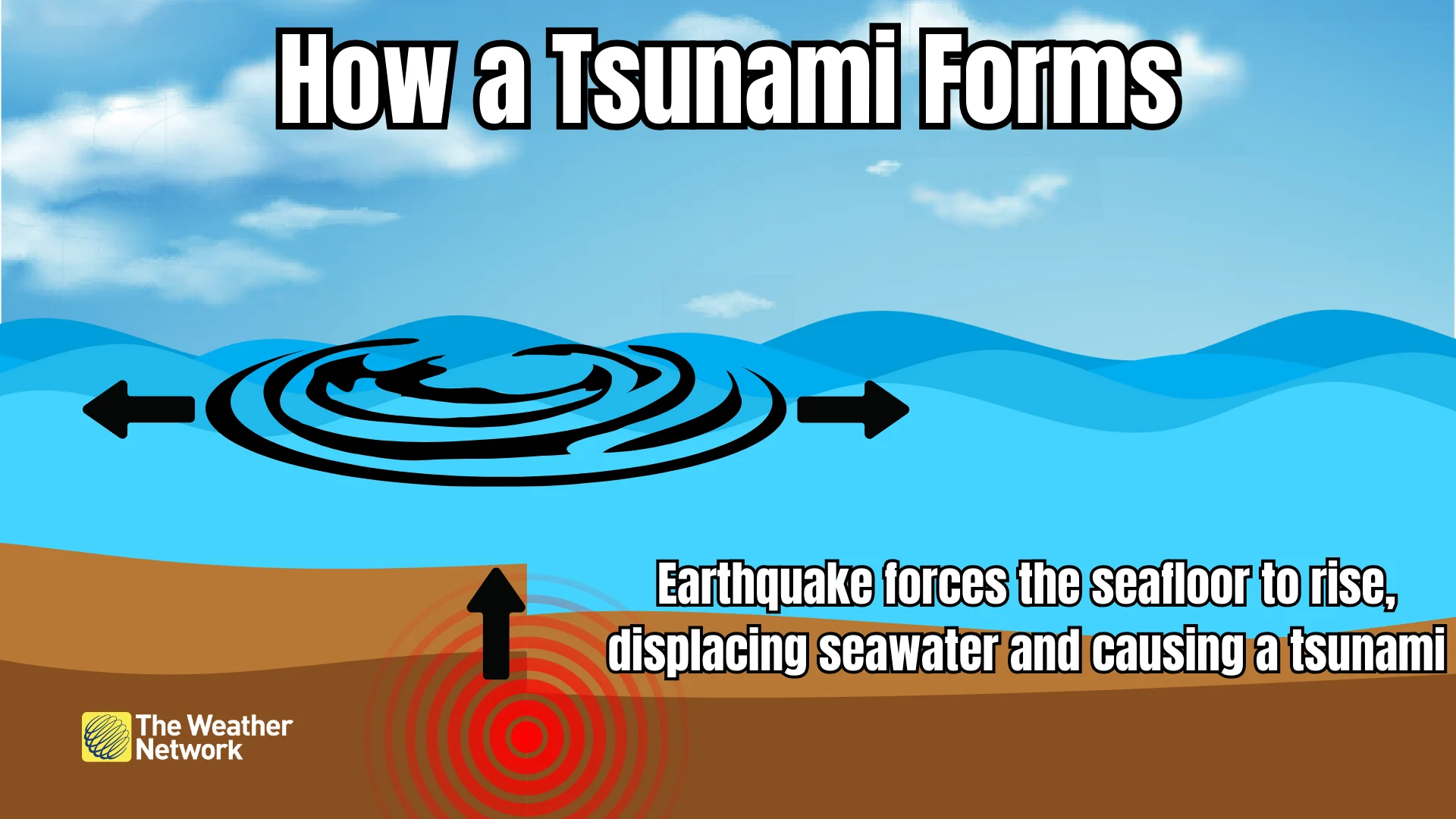 How a Tsunami Forms

Earthquake forces the seafloor to rise, displacing seawater and causing a tsunami

The Weather Network